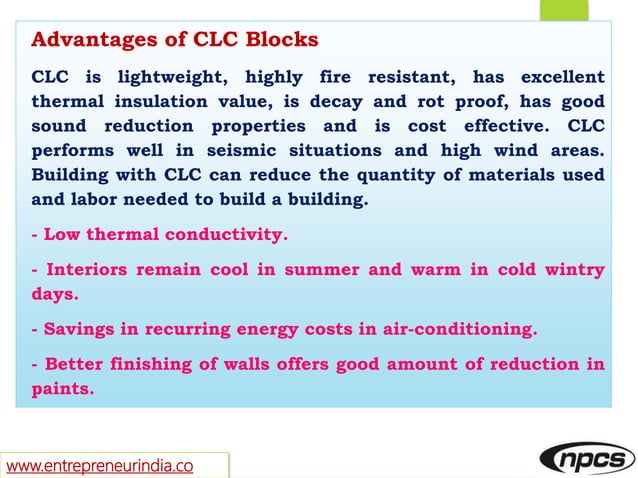 Advantages of CLC Blocks

CLC is lightweight, highly fire resistant, has excellent thermal insulation value, is decay and rot proof, has good sound reduction properties and is cost effective. CLC performs well in seismic situations and high wind areas. Building with CLC can reduce the quantity of materials used and labor needed to build a building.

- Low thermal conductivity.

- Interiors remain cool in summer and warm in cold wintry days.

- Savings in recurring energy costs in air-conditioning.

- Better finishing of walls offers good amount of reduction in paints.

www.entrepreneurindia.co

npcs